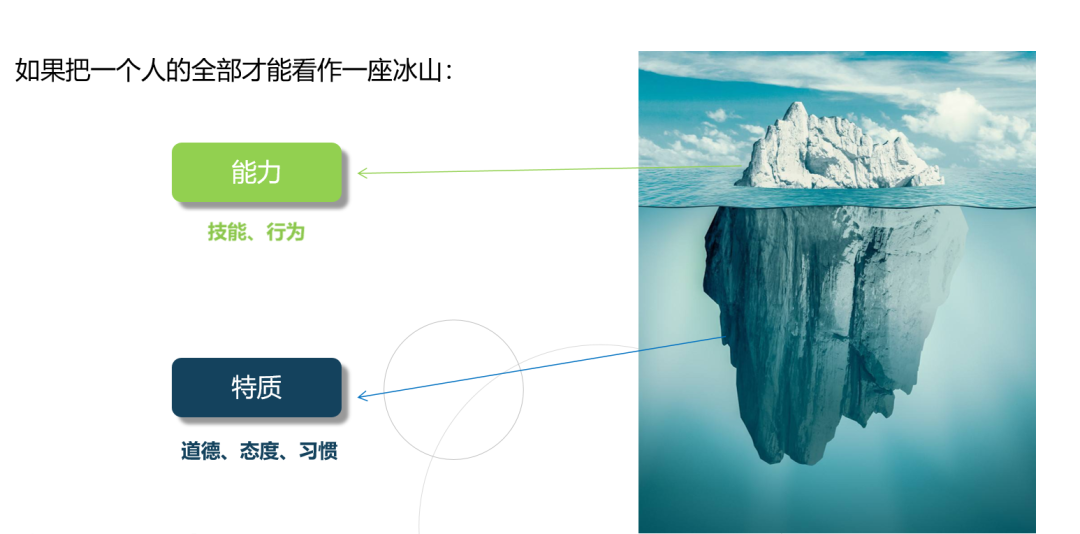 如果把一个人的全部才能看作一座冰山：

能力

技能、行为

特质

道德、态度、习惯